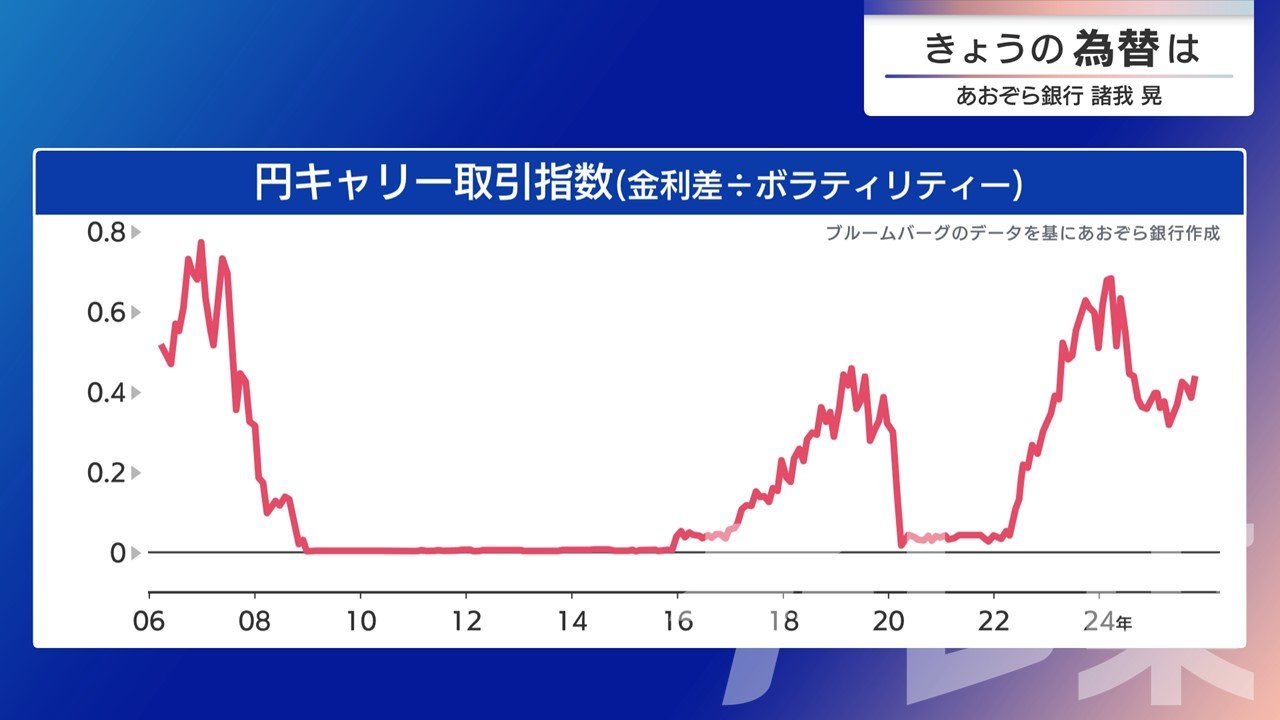 きょうの為替は
あおぞら銀行 諸我 晃

円キャリー取引指数(金利差÷ボラティリティー)

ブルームバーグのデータを基にあおぞら銀行作成

0.8
0.6
0.4
0.2
0

06 08 10 12 14 16 18 20 22 24年